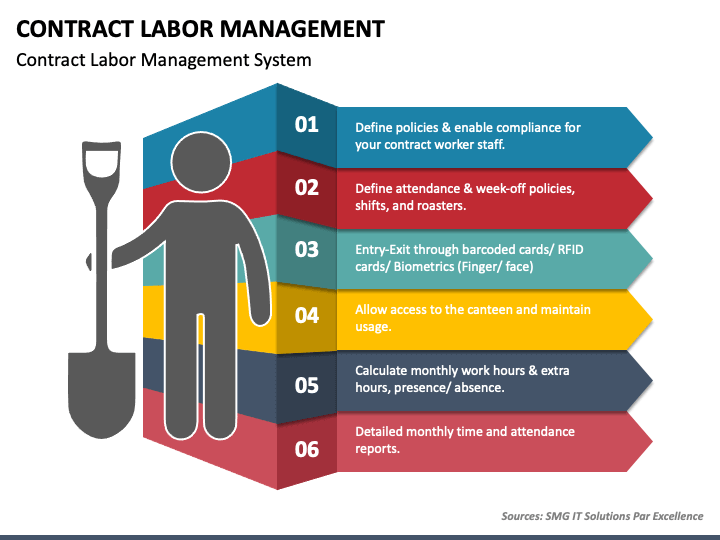 CONTRACT LABOR MANAGEMENT

Contract Labor Management System

01
Define policies & enable compliance for your contract worker staff.

02
Define attendance & week-off policies, shifts, and roasters.

03
Entry-Exit through barcoded cards/ RFID cards/ Biometrics (Finger/ face)

04
Allow access to the canteen and maintain usage.

05
Calculate monthly work hours & extra hours, presence/ absence.

06
Detailed monthly time and attendance reports.

Sources: SMG IT Solutions Par Excellence